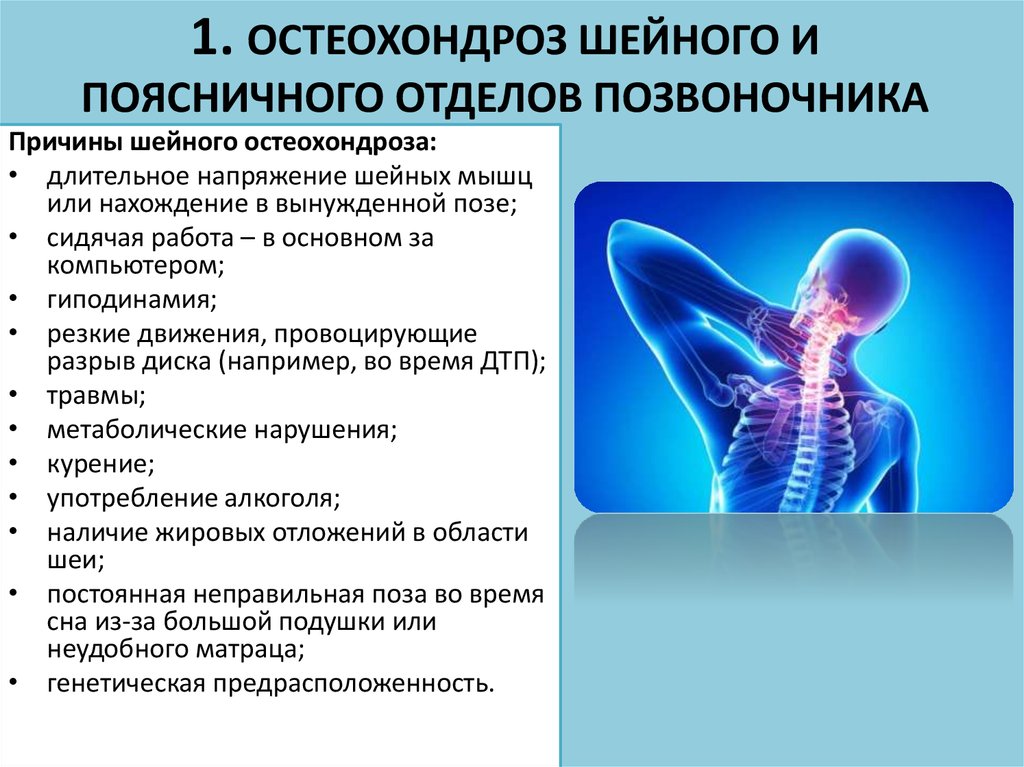 1. ОСТЕОХОНДРОЗ ШЕЙНОГО И ПОЯСНИЧНОГО ОТДЕЛОВ ПОЗВОНОЧНИКА

Причины шейного остеохондроза:
• длительное напряжение шейных мышц или нахождение в вынужденной позе;
• сидячая работа – в основном за компьютером;
• гиподинамия;
• резкие движения, провоцирующие разрыв диска (например, во время ДТП);
• травмы;
• метаболические нарушения;
• курение;
• употребление алкоголя;
• наличие жировых отложений в области шеи;
• постоянная неправильная поза во время сна из-за большой подушки или неудобного матраца;
• генетическая предрасположенность.